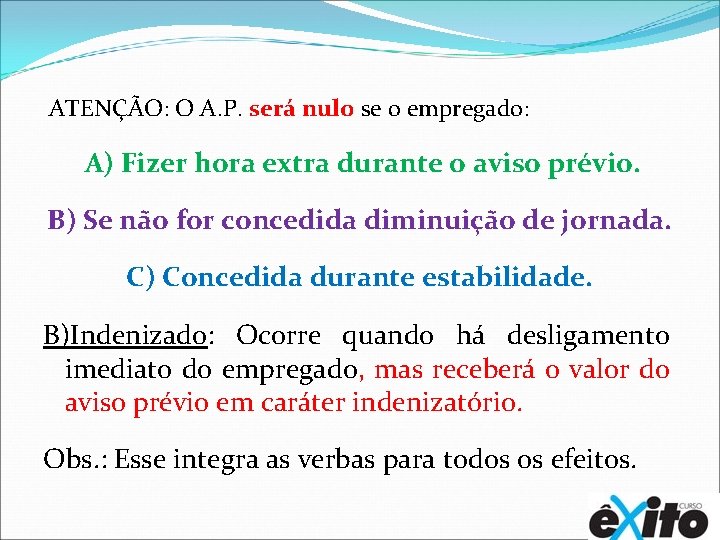 ATENÇÃO: O A.P. será nulo se o empregado:

A) Fizer hora extra durante o aviso prévio.

B) Se não for concedida diminuição de jornada.

C) Concedida durante estabilidade.

B)Indenizado: Ocorre quando há desligamento imediato do empregado, mas receberá o valor do aviso prévio em caráter indenizatório.

Obs.: Esse integra as verbas para todos os efeitos.

CURSO êxito